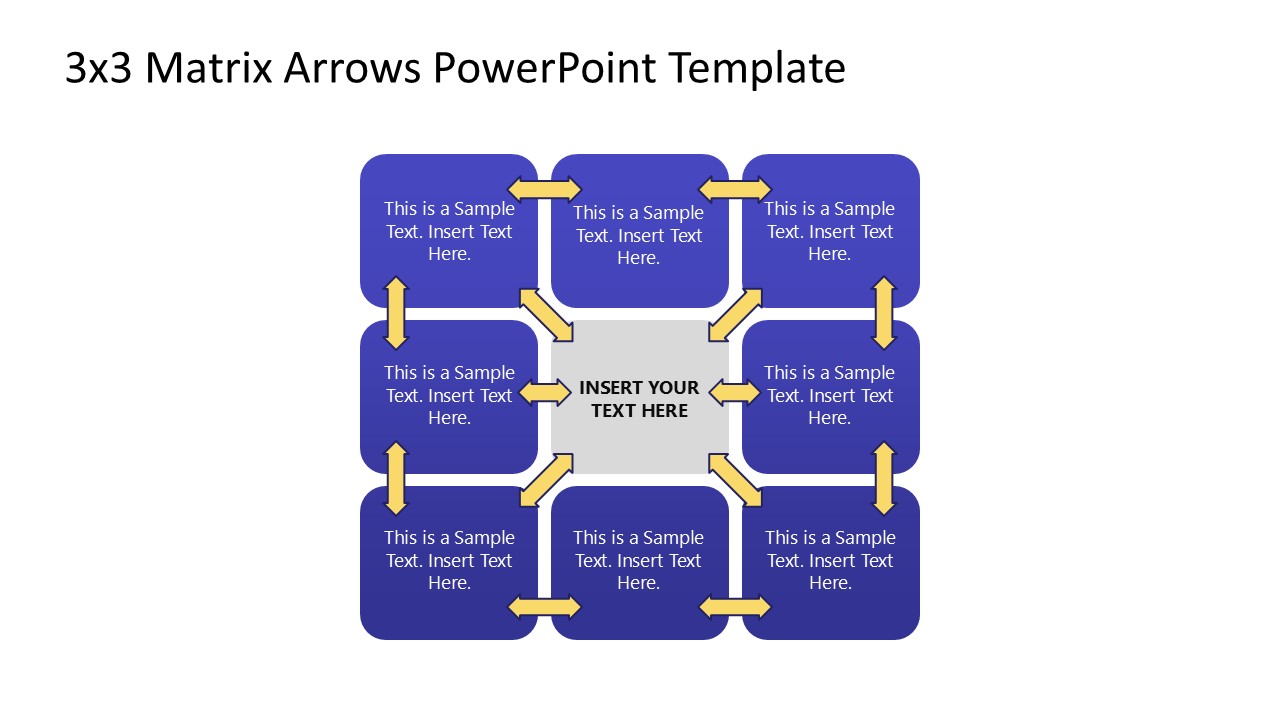 3x3 Matrix Arrows PowerPoint Template

This is a Sample Text. Insert Text Here.

This is a Sample Text. Insert Text Here.

This is a Sample Text. Insert Text Here.

This is a Sample Text. Insert Text Here.

INSERT YOUR TEXT HERE

This is a Sample Text. Insert Text Here.

This is a Sample Text. Insert Text Here.

This is a Sample Text. Insert Text Here.

This is a Sample Text. Insert Text Here.